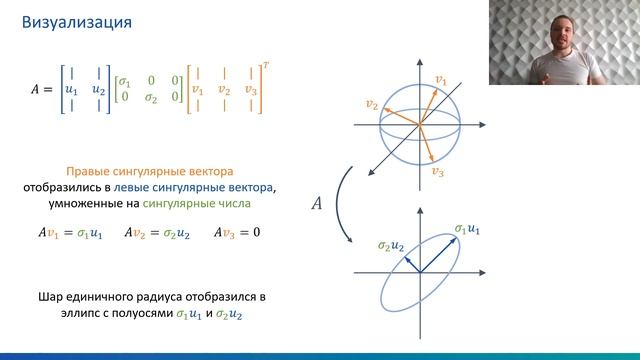 Визуализация

$A = \begin{bmatrix} | & | \\ u_1 & u_2 \\ | & | \end{bmatrix} \begin{bmatrix} \sigma_1 & 0 & 0 \\ 0 & \sigma_2 & 0 \end{bmatrix} \begin{bmatrix} | & | & | \\ v_1 & v_2 & v_3 \\ | & | & | \end{bmatrix}^T$

Правые сингулярные вектора отобразились в левые сингулярные вектора, умноженные на сингулярные числа

$Av_1 = \sigma_1 u_1$ $Av_2 = \sigma_2 u_2$ $Av_3 = 0$

Шар единичного радиуса отобразился в эллипс с полуосями $\sigma_1 u_1$ и $\sigma_2 u_2$

$v_1$
$v_2$
$v_3$
$A$
$\sigma_1 u_1$
$\sigma_2 u_2$